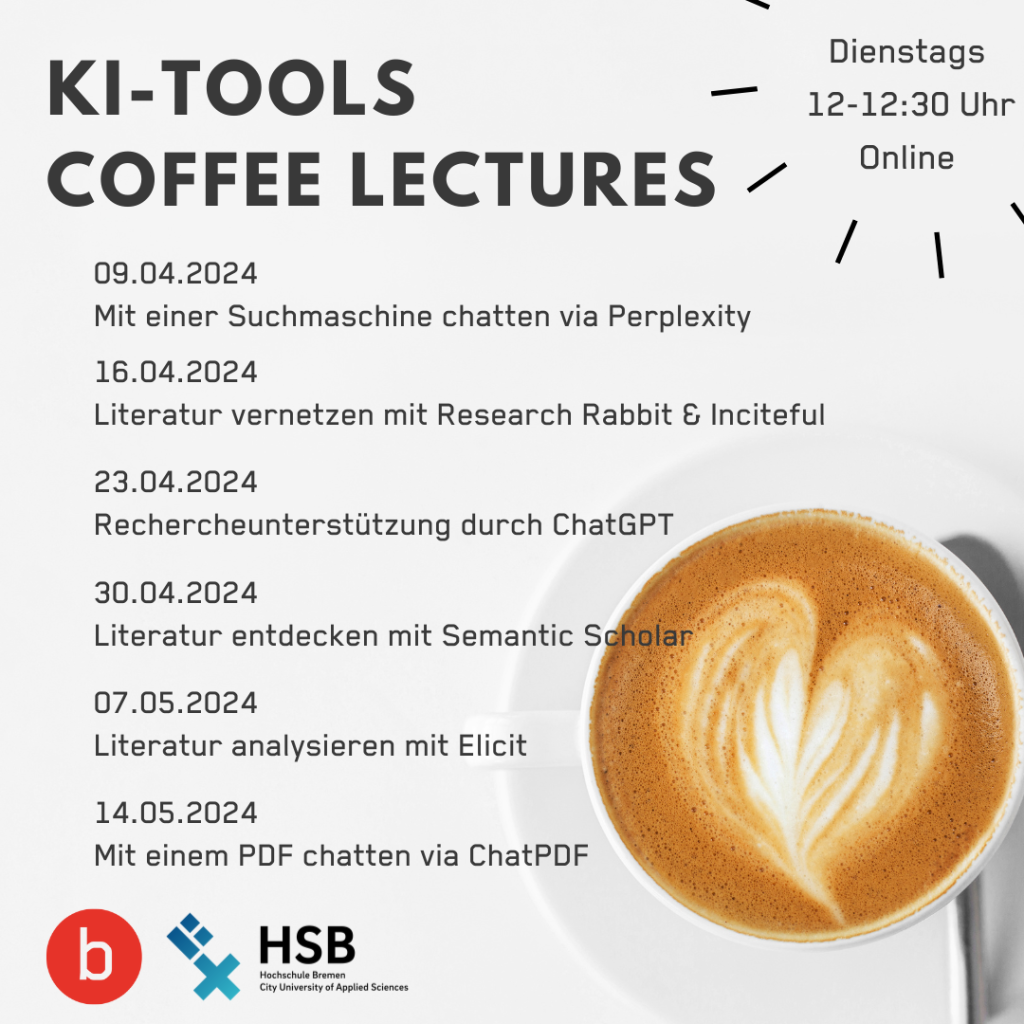 KI-TOOLS
COFFEE LECTURES

Dienstags
12-12:30 Uhr
Online

09.04.2024
Mit einer Suchmaschine chatten via Perplexity

16.04.2024
Literatur vernetzen mit Research Rabbit & Inciteful

23.04.2024
Rechercheunterstützung durch ChatGPT

30.04.2024
Literatur entdecken mit Semantic Scholar

07.05.2024
Literatur analysieren mit Elicit

14.05.2024
Mit einem PDF chatten via ChatPDF

b

HSB
Hochschule Bremen
City University of Applied Sciences